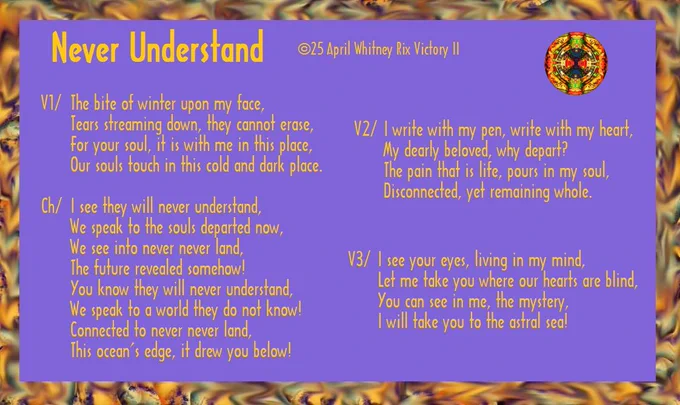 Never Understand

©25 April Whitney Rix Victory II

V1/ The bite of winter upon my face,
Tears streaming down, they cannot erase,
For your soul, it is with me in this place,
Our souls touch in this cold and dark place.

Ch/ I see they will never understand,
We speak to the souls departed now,
We see into never never land,
The future revealed somehow!
You know they will never understand,
We speak to a world they do not know!
Connected to never never land,
This ocean's edge, it drew you below!

V2/ I write with my pen, write with my heart,
My dearly beloved, why depart?
The pain that is life, pours in my soul,
Disconnected, yet remaining whole.

V3/ I see your eyes, living in my mind,
Let me take you where our hearts are blind,
You can see in me, the mystery,
I will take you to the astral sea!